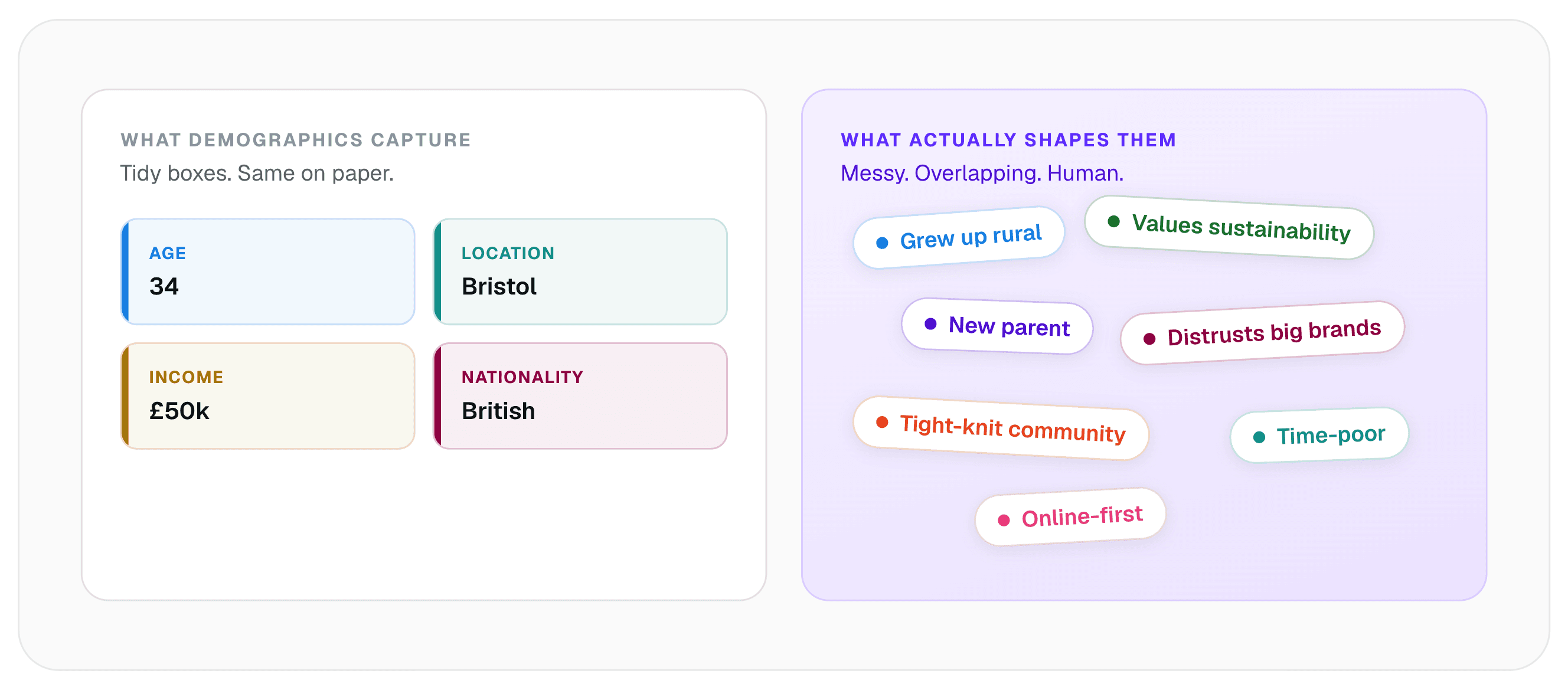 WHAT DEMOGRAPHICS CAPTURE
Tidy boxes. Same on paper.

AGE
34

LOCATION
Bristol

INCOME
£50k

NATIONALITY
British

WHAT ACTUALLY SHAPES THEM
Messy. Overlapping. Human.

Grew up rural

Values sustainability

New parent

Distrusts big brands

Tight-knit community

Time-poor

Online-first